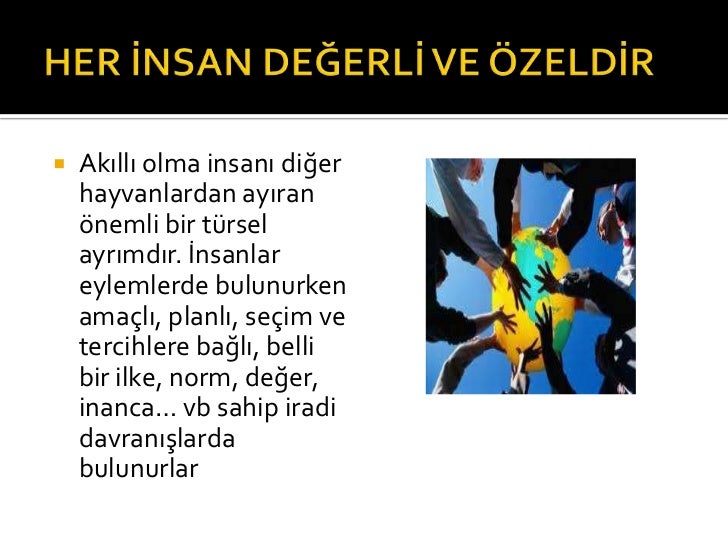 HER İNSAN DEĞERLİ VE ÖZELDİR

Akıllı olma insanı diğer hayvanlardan ayıran önemli bir türsel ayrımdır. İnsanlar eylemlerde bulunurken amaçlı, planlı, seçim ve tercihlere bağlı, belli bir ilke, norm, değer, inanca… vb sahip iradi davranışlarda bulunurlar